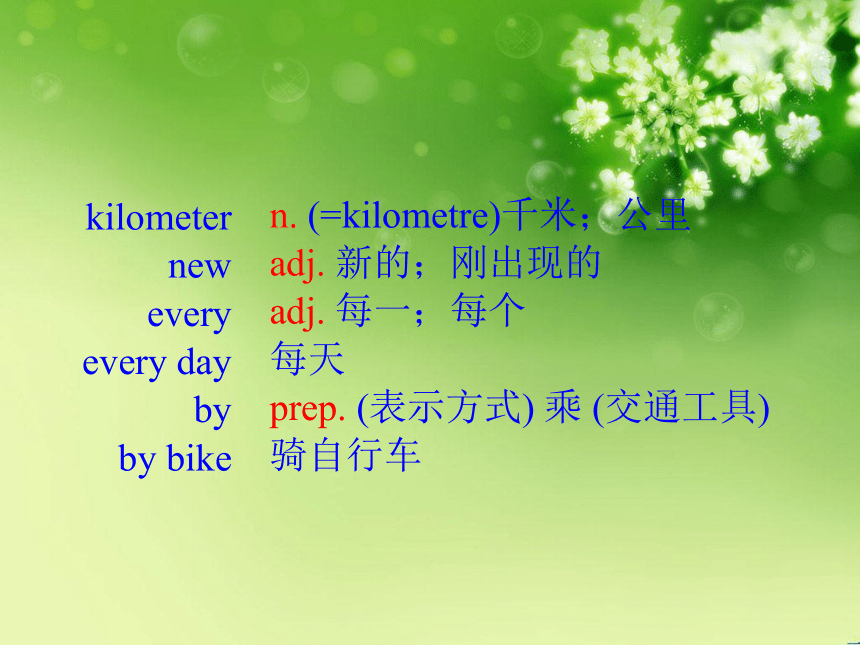 kilometer n. (=kilometre)千米；公里
new adj. 新的；刚出现的
every adj. 每一；每个
every day 每天
by prep. (表示方式) 乘 (交通工具)
by bike 骑自行车